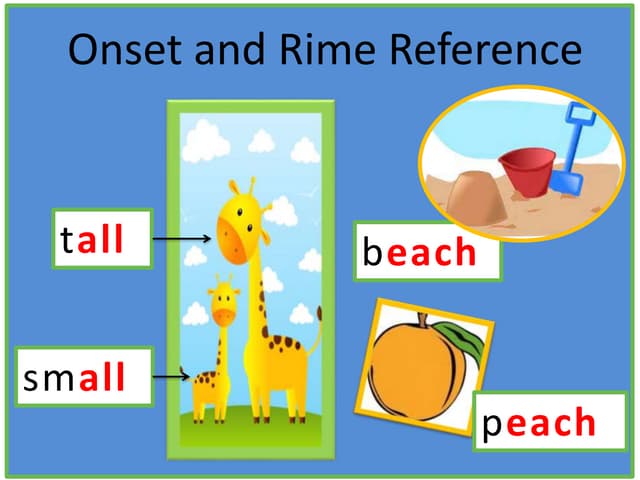 Onset and Rime Reference

tall

small

beach

peach